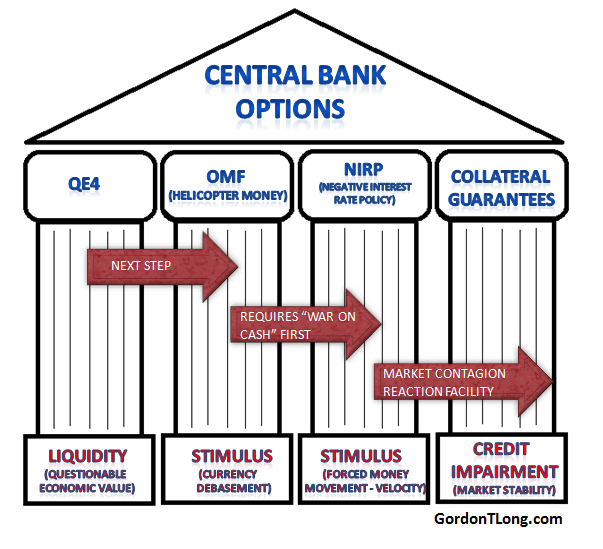 CENTRAL BANK OPTIONS

QE4

OMF (HELICOPTER MONEY)

NIRP (NEGATIVE INTEREST RATE POLICY)

COLLATERAL GUARANTEES

NEXT STEP

REQUIRES "WAR ON CASH" FIRST

MARKET CONTAGION REACTION FACILITY

LIQUIDITY (QUESTIONABLE ECONOMIC VALUE)

STIMULUS (CURRENCY DEBASEMENT)

STIMULUS (FORCED MONEY MOVEMENT - VELOCITY)

CREDIT IMPAIRMENT (MARKET STABILITY)

GordonTLong.com